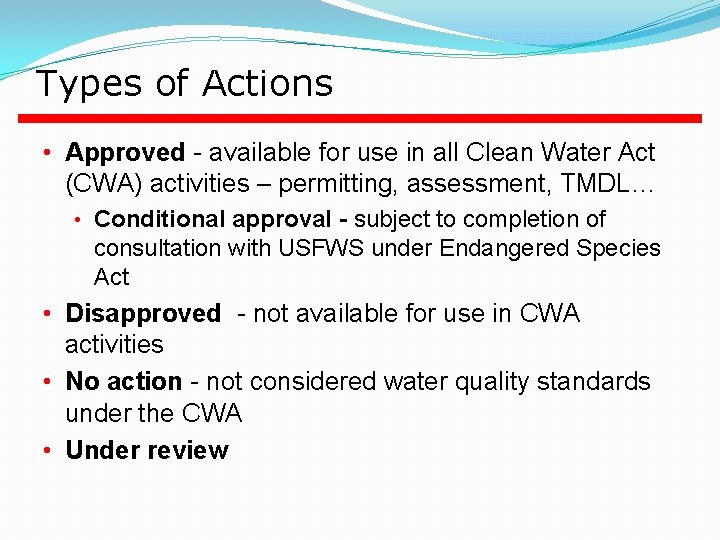 Types of Actions

• Approved - available for use in all Clean Water Act (CWA) activities – permitting, assessment, TMDL…
  • Conditional approval - subject to completion of consultation with USFWS under Endangered Species Act
• Disapproved - not available for use in CWA activities
• No action - not considered water quality standards under the CWA
• Under review